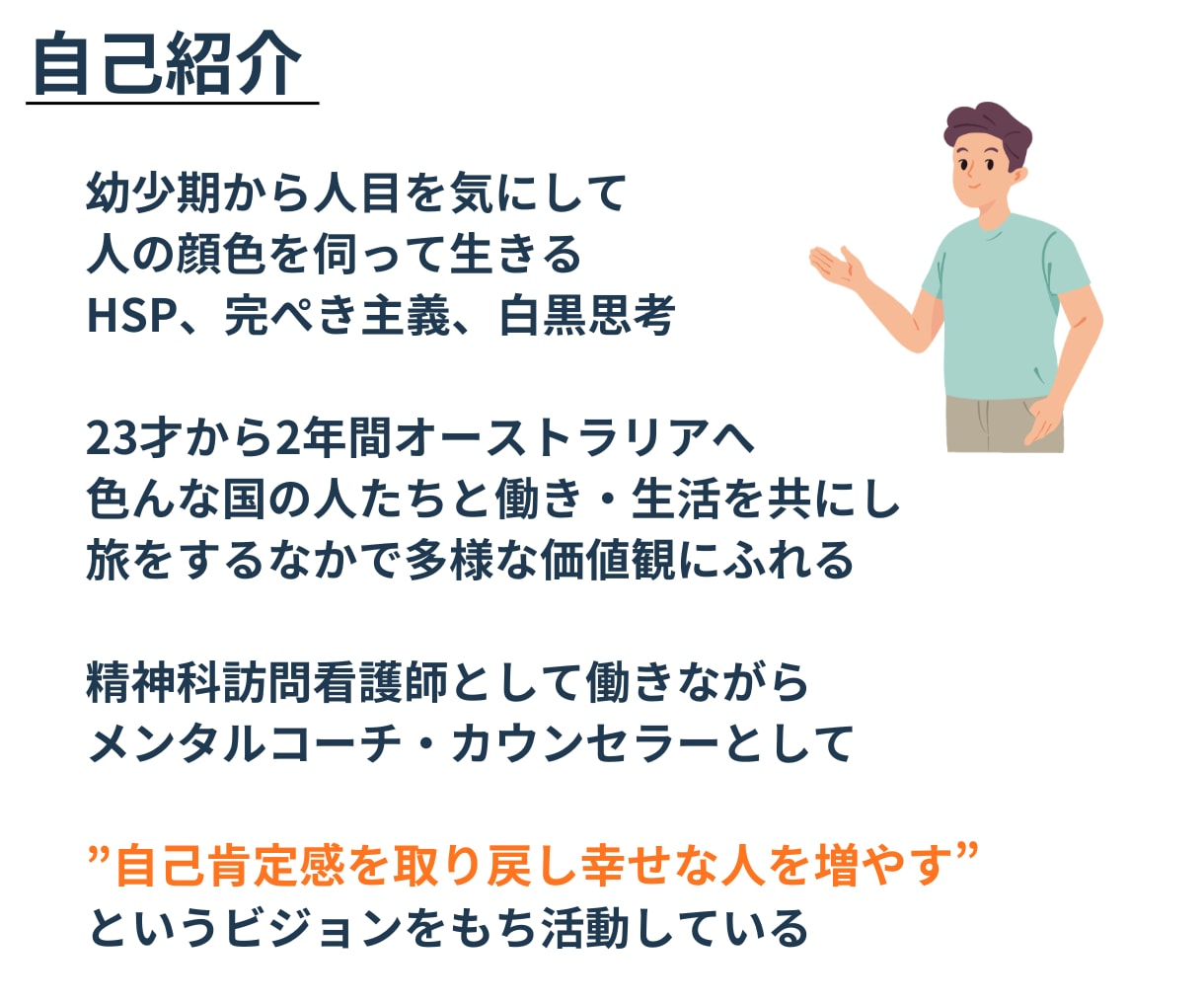 自己紹介

幼少期から人目を気にして
人の顔色を伺って生きる
HSP、完ぺき主義、白黒思考

23才から2年間オーストラリアへ
色んな国の人たちと働き・生活を共にし
旅をするなかで多様な価値観にふれる

精神科訪問看護師として働きながら
メンタルコーチ・カウンセラーとして

”自己肯定感を取り戻し幸せな人を増やす”
というビジョンをもち活動している